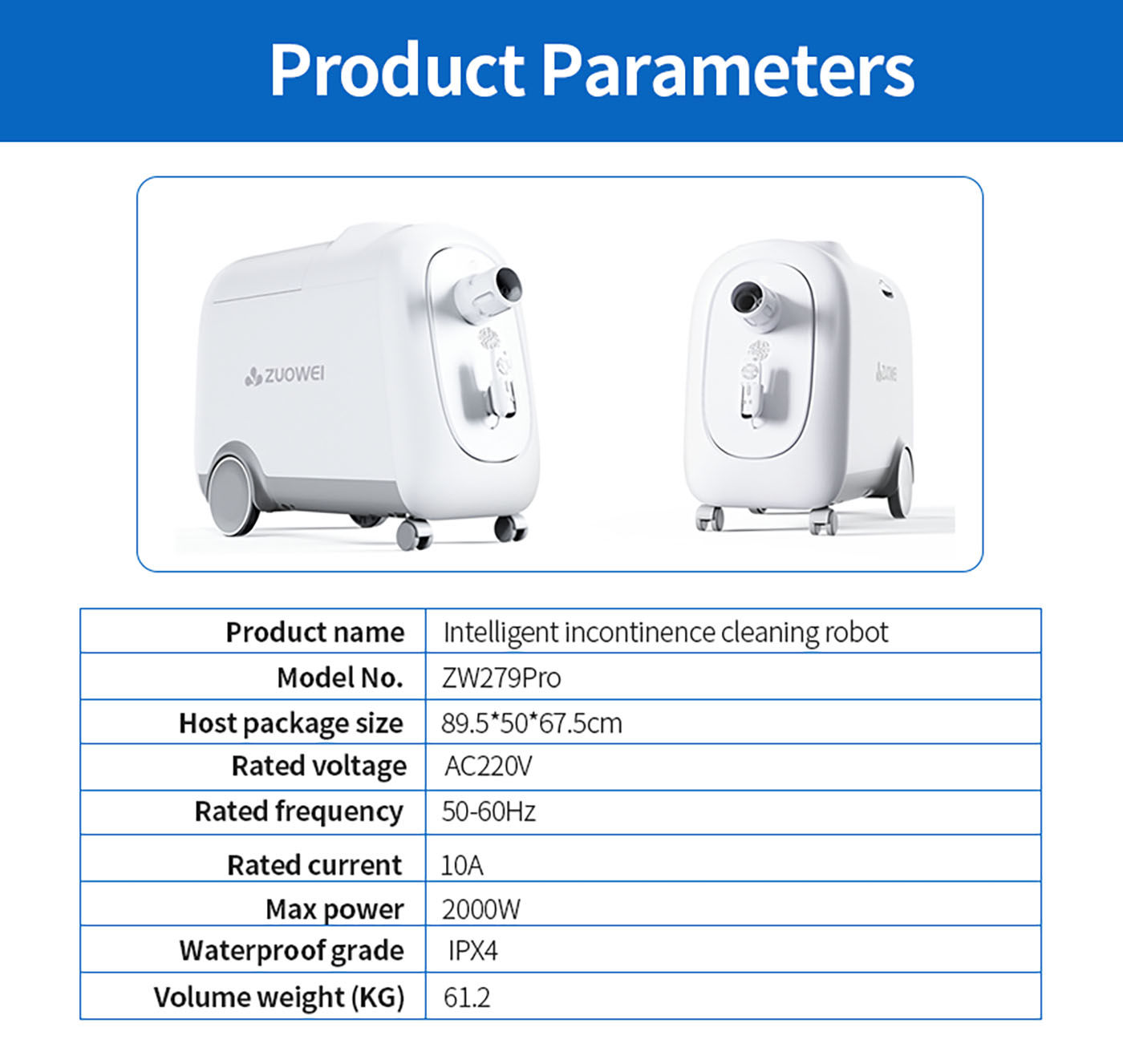 Product Parameters

ZUOWEI

ZUOWEI

| Product name | Intelligent incontinence cleaning robot |
|---|---|
| Model No. | ZW279Pro |
| Host package size | 89.5*50*67.5cm |
| Rated voltage | AC220V |
| Rated frequency | 50-60Hz |
| Rated current | 10A |
| Max power | 2000W |
| Waterproof grade | IPX4 |
| Volume weight (KG) | 61.2 |